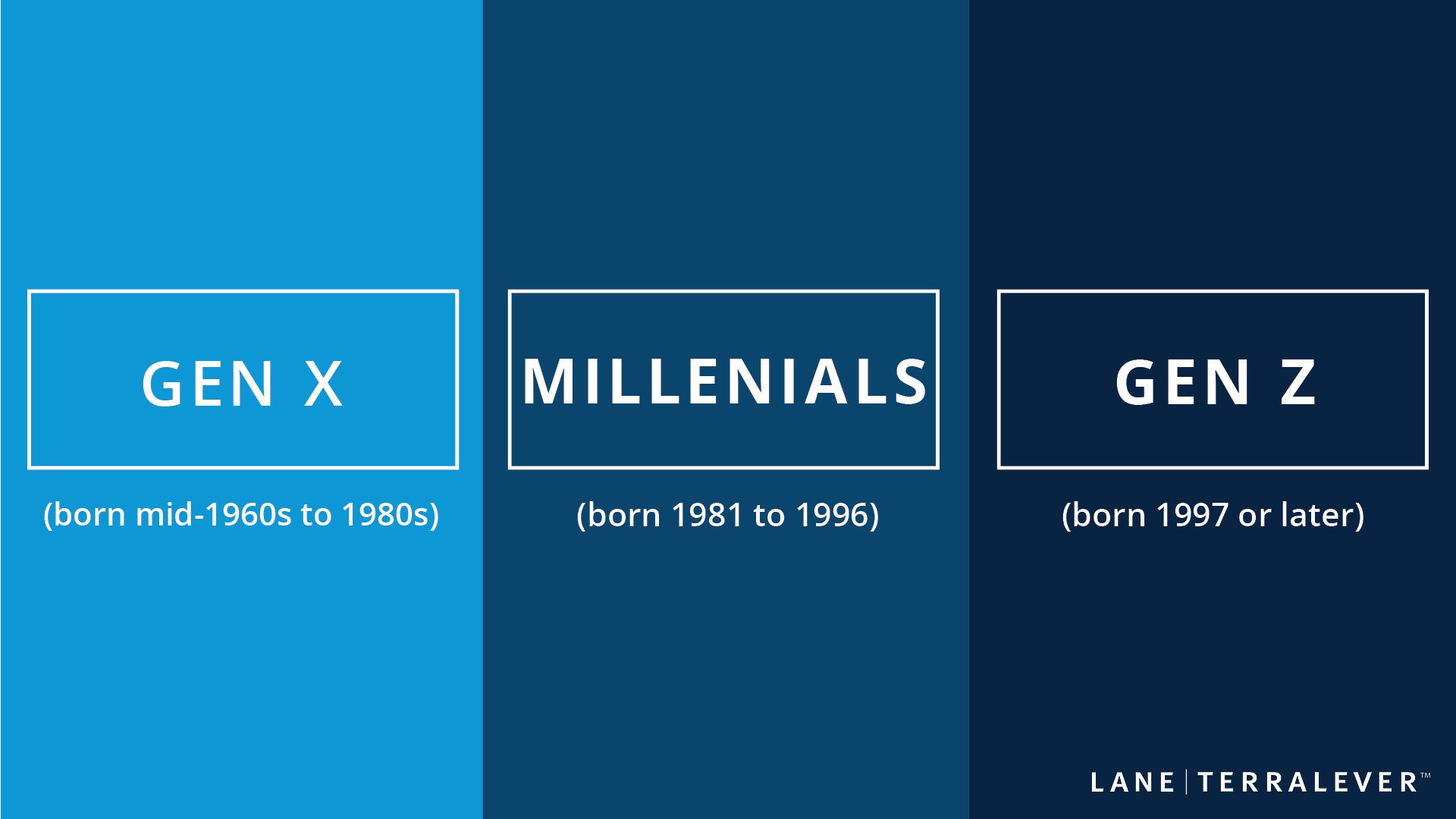 GEN X

(born mid-1960s to 1980s)

MILLENIALS

(born 1981 to 1996)

GEN Z

(born 1997 or later)

LANE | TERRALEVER™